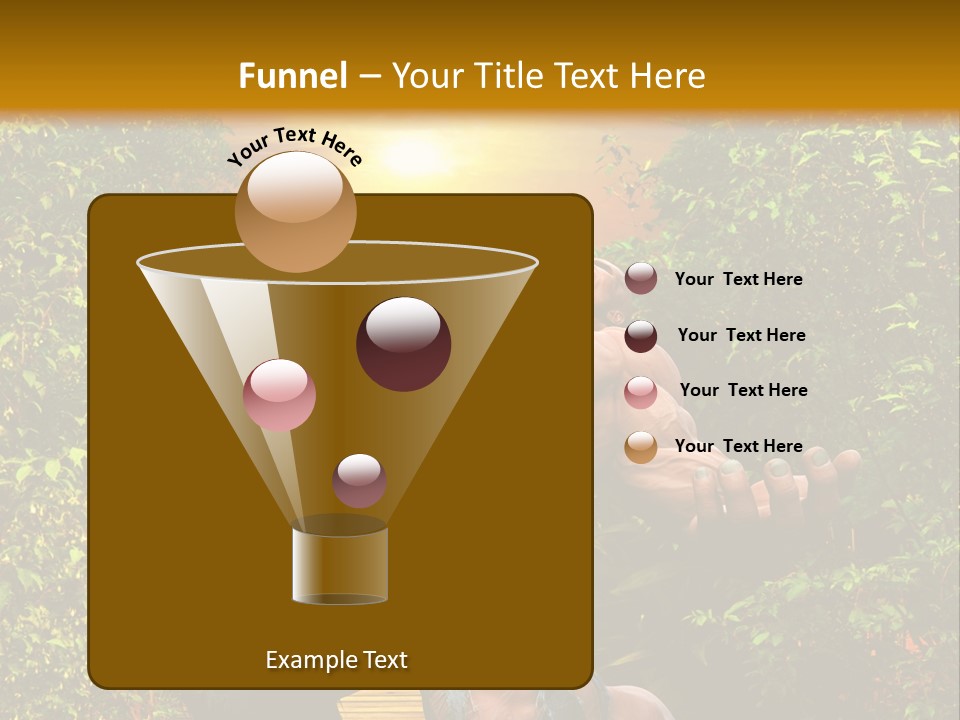 Funnel – Your Title Text Here

Your Text Here

Your Text Here

Your Text Here

Your Text Here

Your Text Here

Example Text